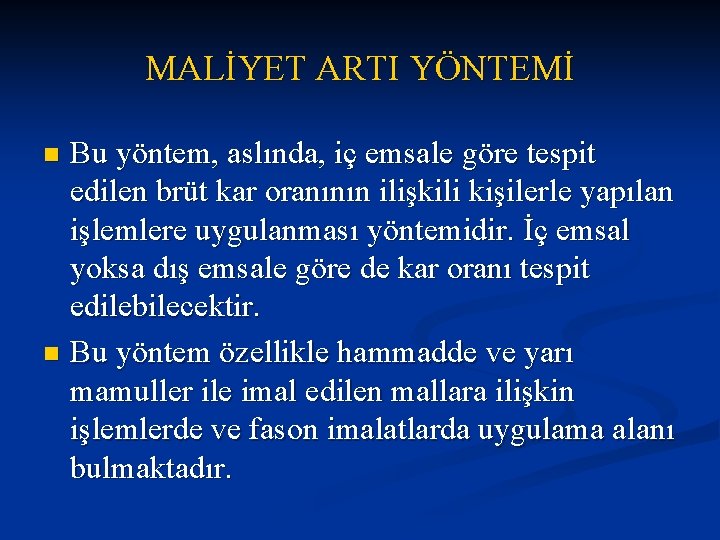 MALİYET ARTI YÖNTEMİ

Bu yöntem, aslında, iç emsale göre tespit edilen brüt kar oranının ilişkili kişilerle yapılan işlemlere uygulanması yöntemidir. İç emsal yoksa dış emsale göre de kar oranı tespit edilebilecektir.

Bu yöntem özellikle hammadde ve yarı mamuller ile imal edilen mallara ilişkin işlemlerde ve fason imalatlarda uygulama alanı bulmaktadır.